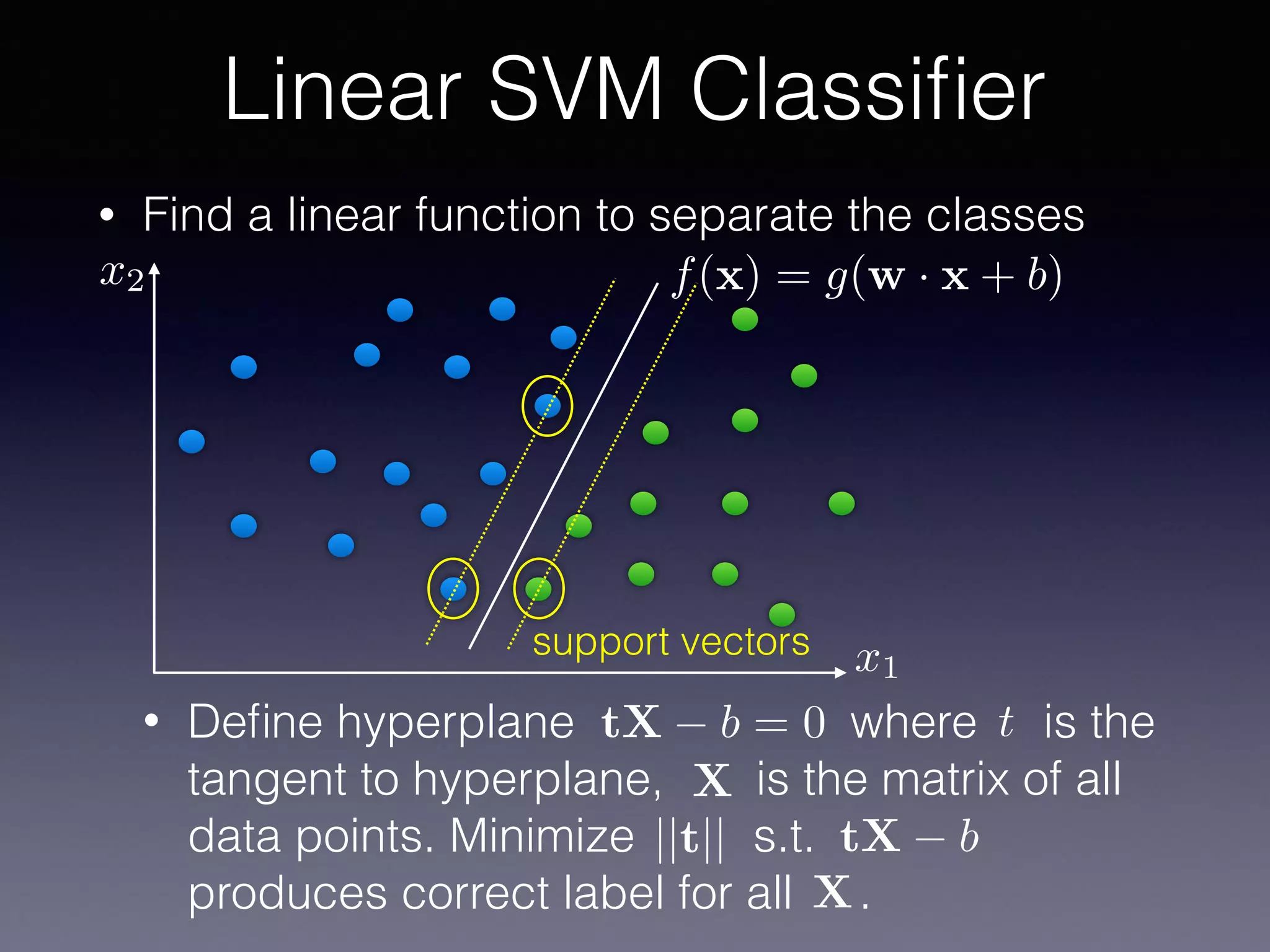 Linear SVM Classifier

• Find a linear function to separate the classes

$x_2$

$f(\mathbf{x}) = g(\mathbf{w} \cdot \mathbf{x} + b)$

support vectors

$x_1$

• Define hyperplane $\mathbf{t}\mathbf{X} - b = 0$ where $t$ is the tangent to hyperplane, $\mathbf{X}$ is the matrix of all data points. Minimize $||\mathbf{t}||$ s.t. $\mathbf{t}\mathbf{X} - b$ produces correct label for all $\mathbf{X}$.